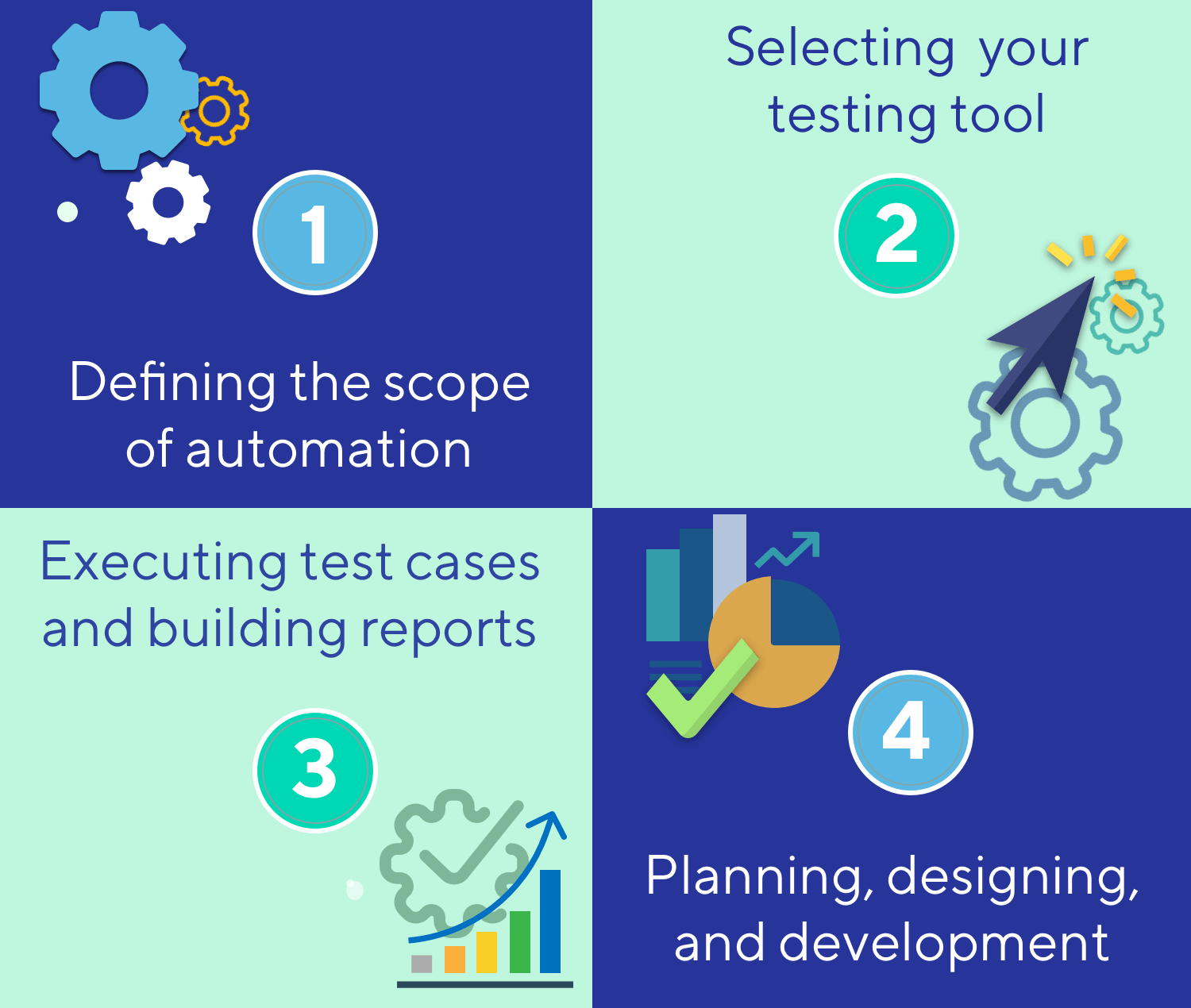 1

Defining the scope of automation

Selecting your testing tool

2

Executing test cases and building reports

3

4

Planning, designing, and development